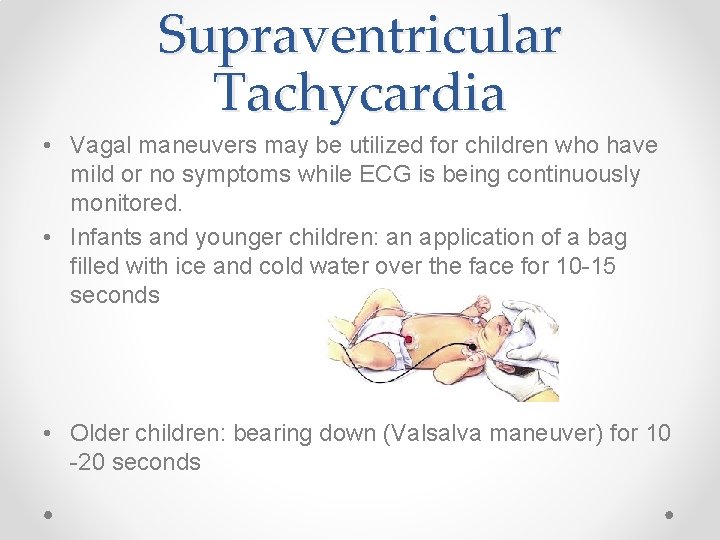 Supraventricular Tachycardia

• Vagal maneuvers may be utilized for children who have mild or no symptoms while ECG is being continuously monitored.
• Infants and younger children: an application of a bag filled with ice and cold water over the face for 10-15 seconds

• Older children: bearing down (Valsalva maneuver) for 10 -20 seconds